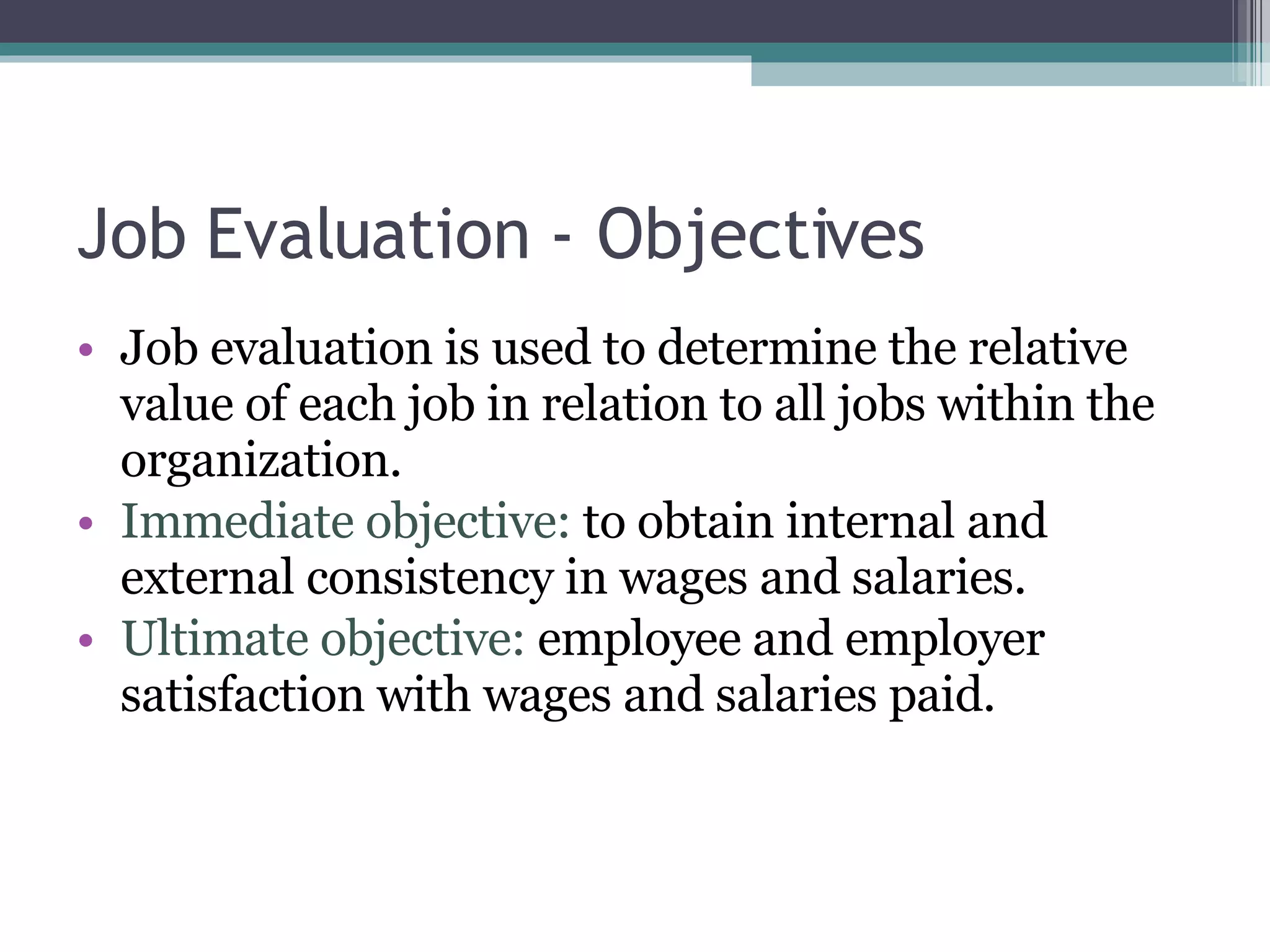 Job Evaluation - Objectives

• Job evaluation is used to determine the relative value of each job in relation to all jobs within the organization.
• Immediate objective: to obtain internal and external consistency in wages and salaries.
• Ultimate objective: employee and employer satisfaction with wages and salaries paid.